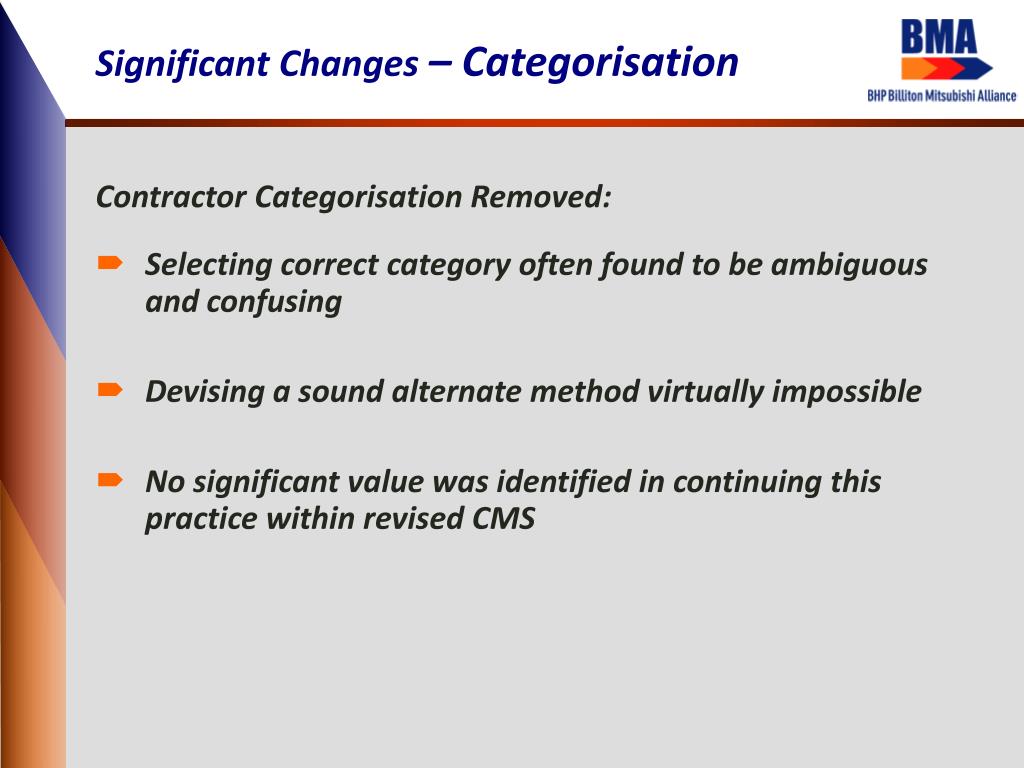 Significant Changes – Categorisation

BMA
BHP Billiton Mitsubishi Alliance

Contractor Categorisation Removed:

Selecting correct category often found to be ambiguous and confusing

Devising a sound alternate method virtually impossible

No significant value was identified in continuing this practice within revised CMS